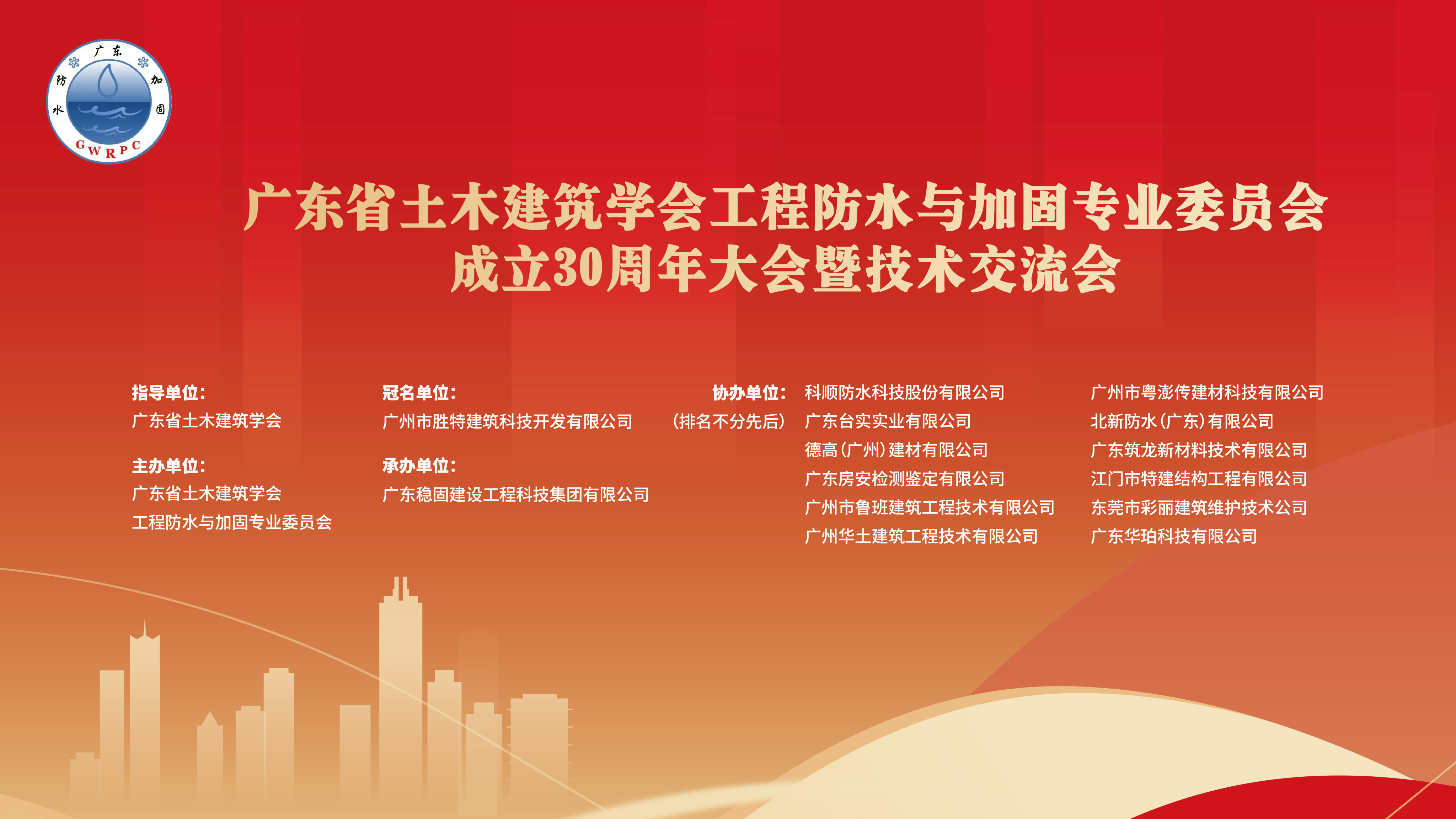 广东
防
加
水
固
GWRPC

广东省土木建筑学会工程防水与加固专业委员会
成立30周年大会暨技术交流会

指导单位：
广东省土木建筑学会

主办单位：
广东省土木建筑学会
工程防水与加固专业委员会

冠名单位：
广州市胜特建筑科技开发有限公司

承办单位：
广东稳固建设工程科技集团有限公司

协办单位：
（排名不分先后）

科顺防水科技股份有限公司
广东台实实业有限公司
德高（广州）建材有限公司
广东房安检测鉴定有限公司
广州市鲁班建筑工程技术有限公司
广州华土建筑工程技术有限公司

广州市粤澎传建材科技有限公司
北新防水（广东）有限公司
广东筑龙新材料技术有限公司
江门市特建结构工程有限公司
东莞市彩丽建筑维护技术公司
广东华珀科技有限公司